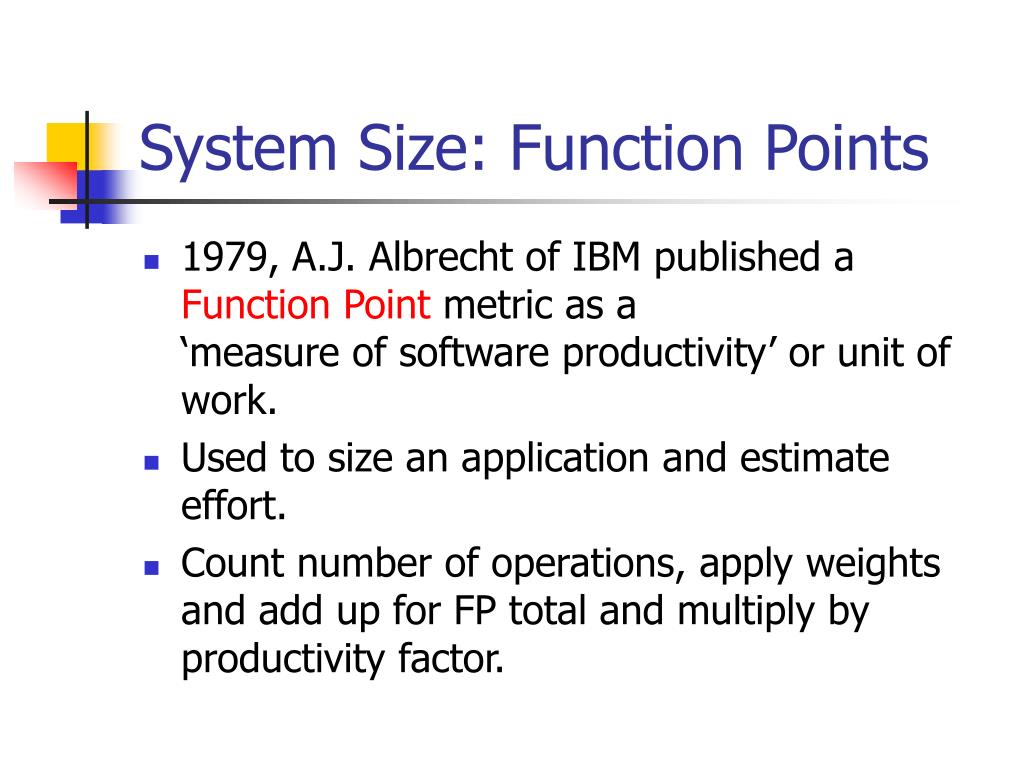 System Size: Function Points

- 1979, A.J. Albrecht of IBM published a Function Point metric as a ‘measure of software productivity’ or unit of work.
- Used to size an application and estimate effort.
- Count number of operations, apply weights and add up for FP total and multiply by productivity factor.